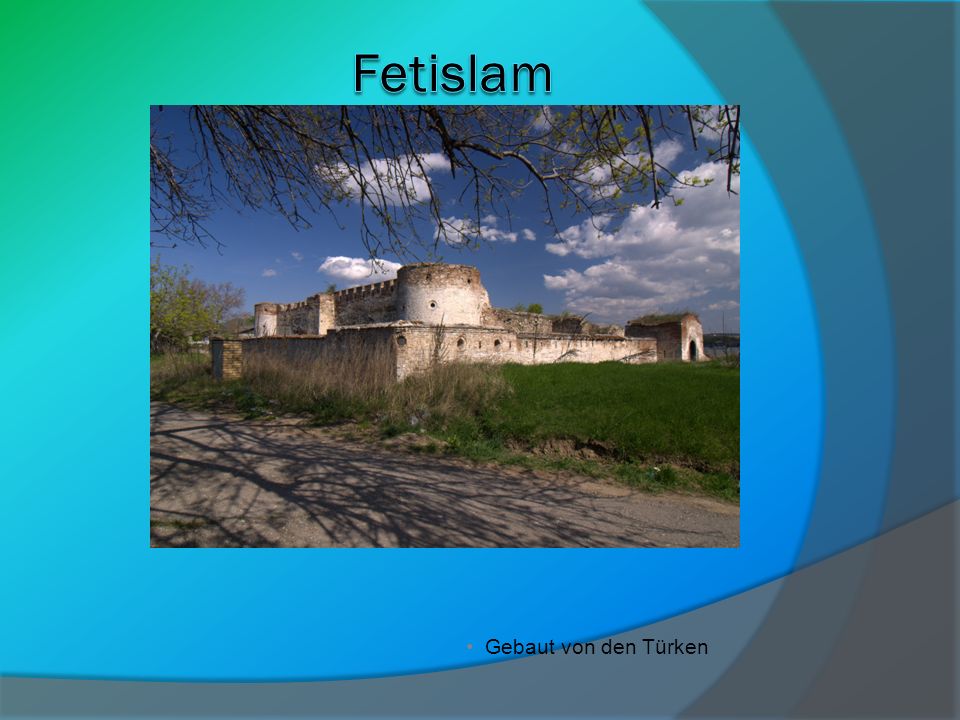 Fetislam

• Gebaut von den Türken